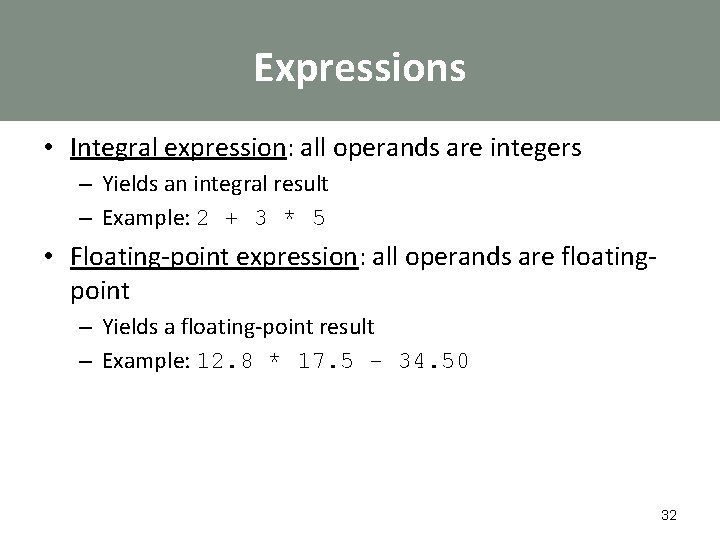 Expressions

• Integral expression: all operands are integers
– Yields an integral result
– Example: 2 + 3 * 5

• Floating-point expression: all operands are floating-point
– Yields a floating-point result
– Example: 12.8 * 17.5 - 34.50

32